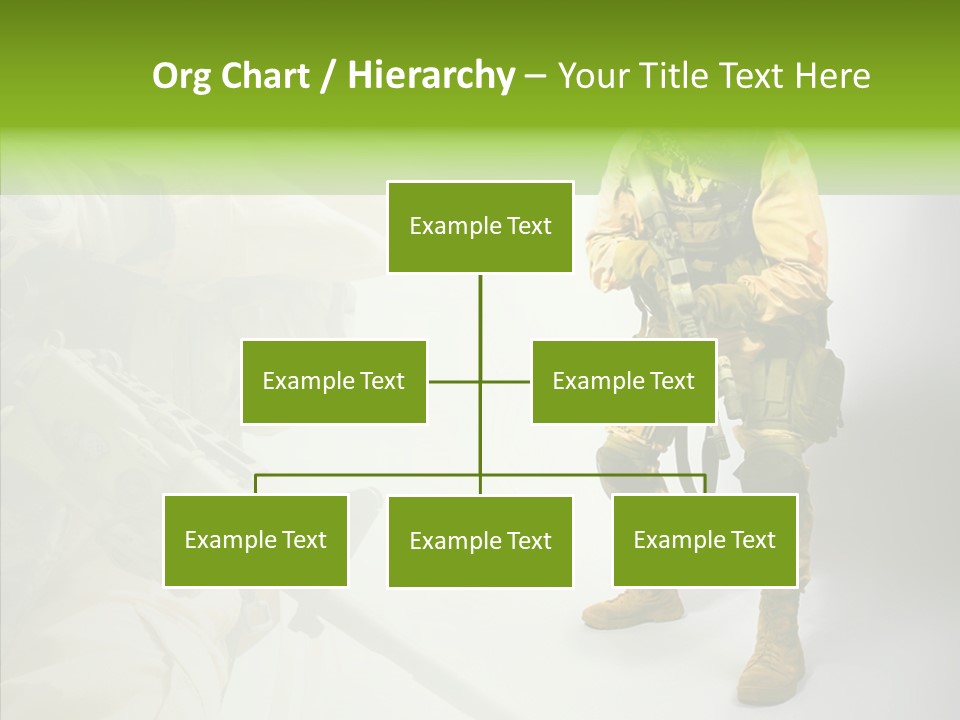 Org Chart / Hierarchy – Your Title Text Here

Example Text

Example Text

Example Text

Example Text

Example Text

Example Text